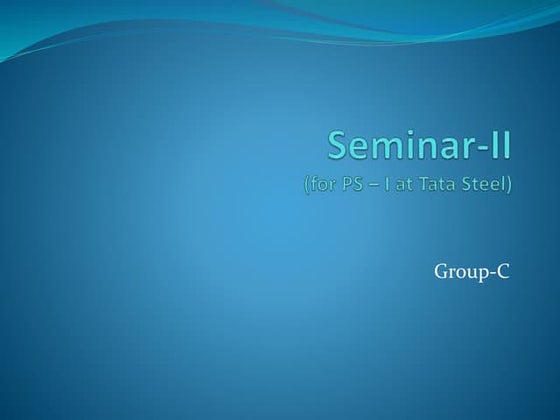 Seminar-II
(for PS – I at Tata Steel)

Group-C